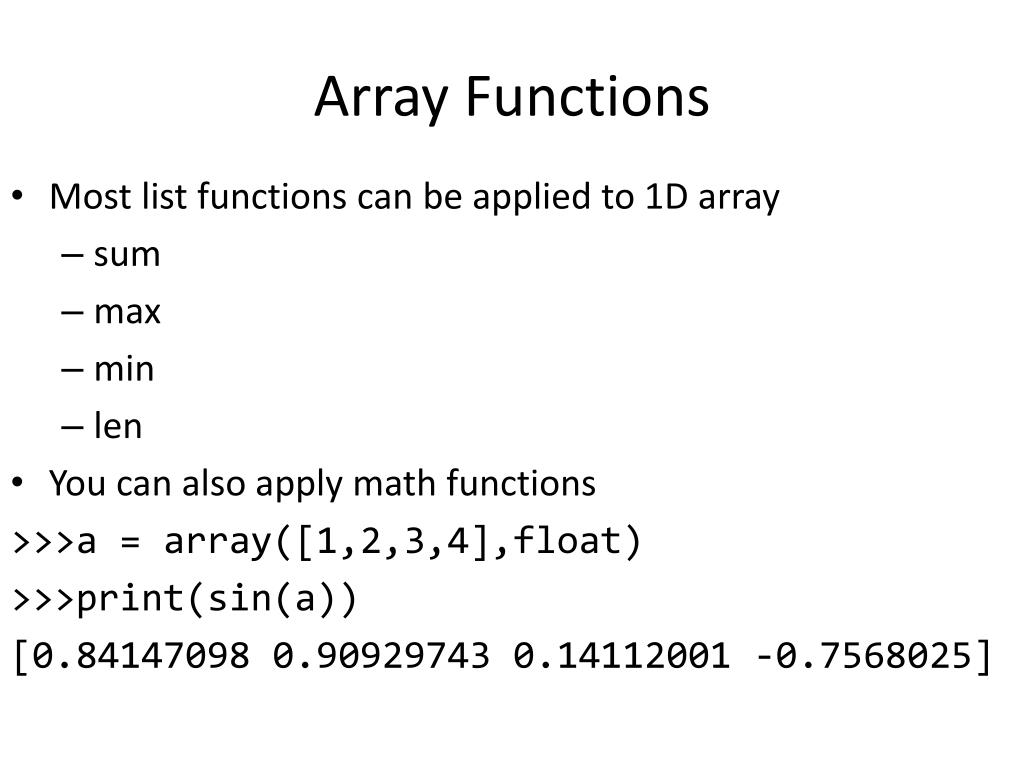 Array Functions

• Most list functions can be applied to 1D array
– sum
– max
– min
– len
• You can also apply math functions

>>>a = array([1,2,3,4],float)
>>>print(sin(a))
[0.84147098 0.90929743 0.14112001 -0.7568025]